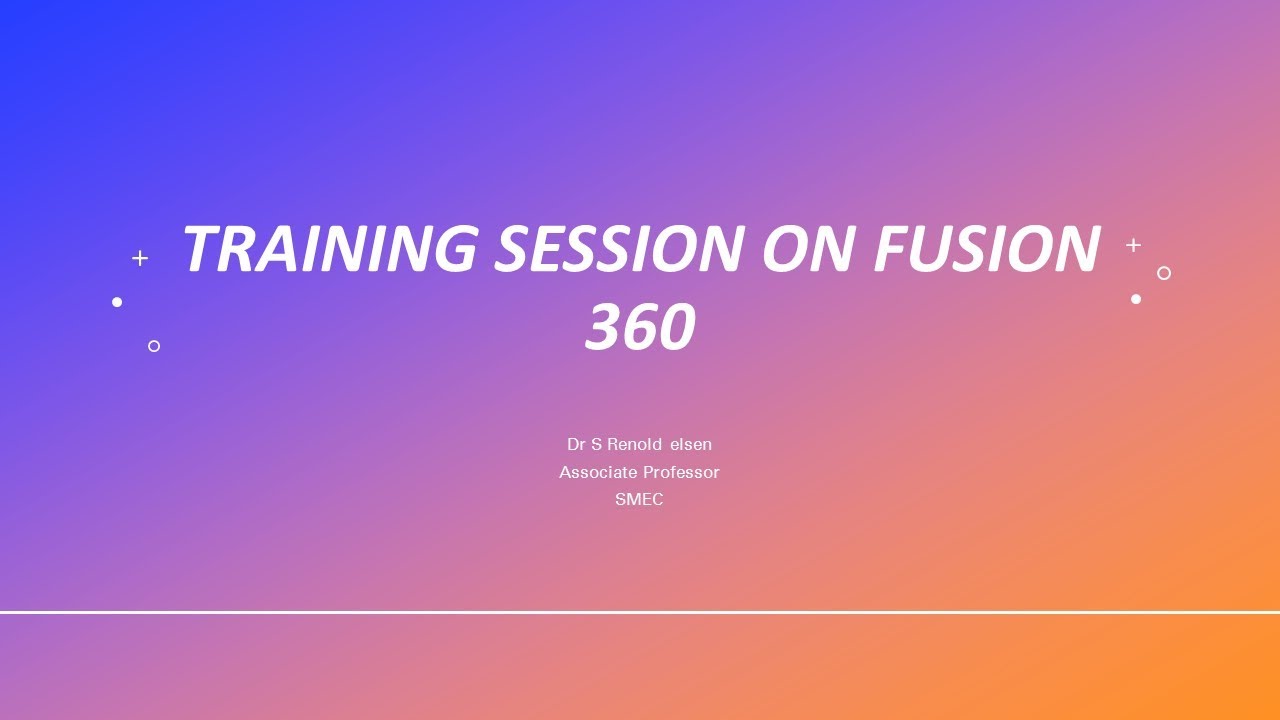 TRAINING SESSION ON FUSION 360

Dr S Renold elsen
Associate Professor
SMEC